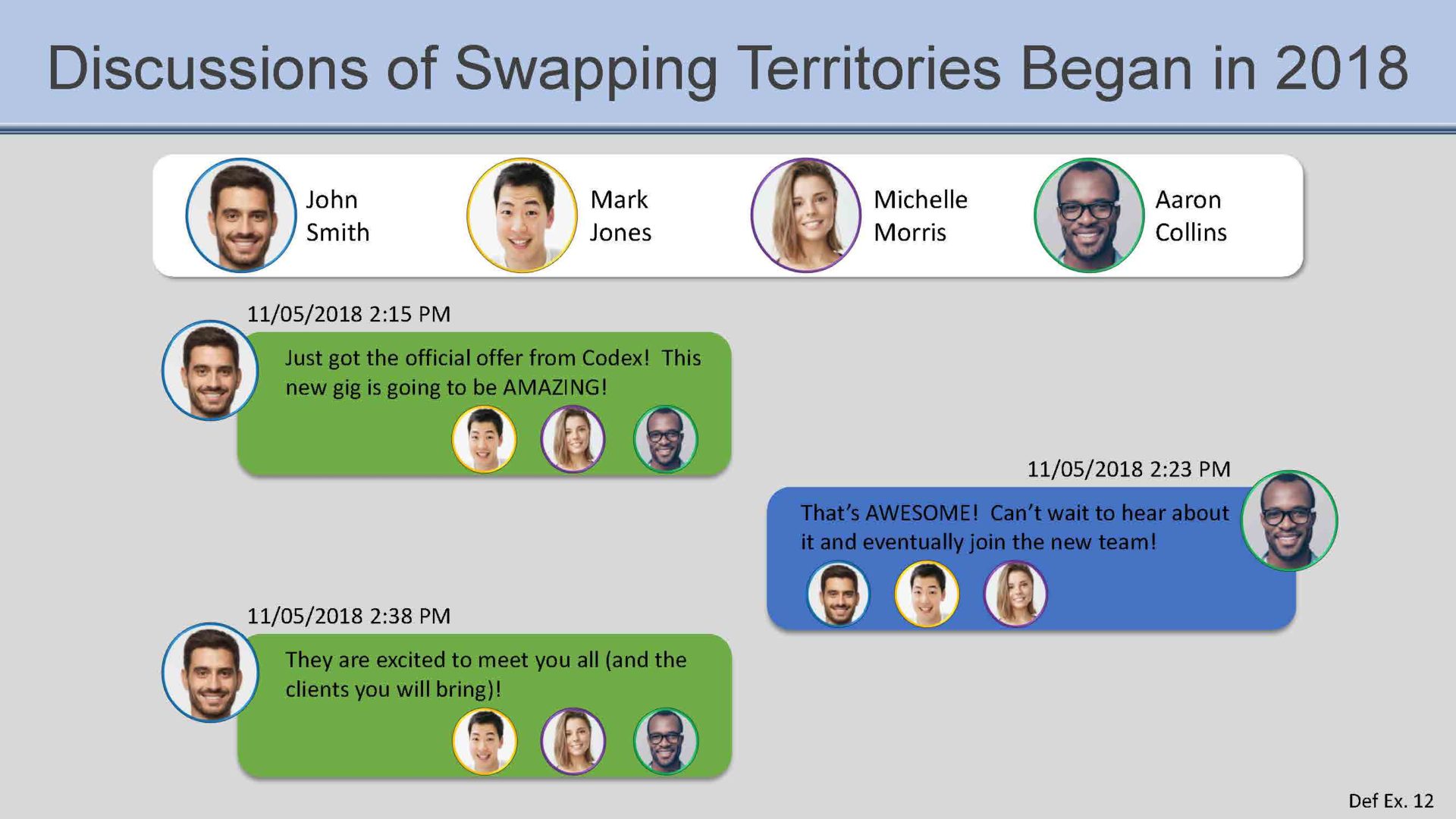 Discussions of Swapping Territories Began in 2018

John Smith

Mark Jones

Michelle Morris

Aaron Collins

11/05/2018 2:15 PM

Just got the official offer from Codex! This new gig is going to be AMAZING!

11/05/2018 2:23 PM

That's AWESOME! Can't wait to hear about it and eventually join the new team!

11/05/2018 2:38 PM

They are excited to meet you all (and the clients you will bring)!

Def Ex. 12